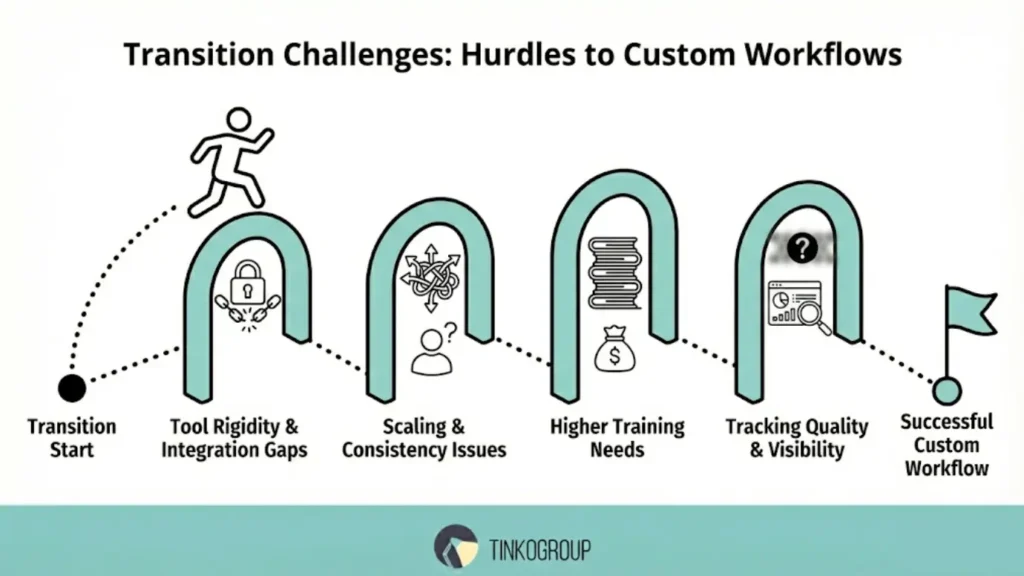 Transition Challenges: Hurdles to Custom Workflows

Transition Start

Tool Rigidity & Integration Gaps

Scaling & Consistency Issues

Higher Training Needs

Tracking Quality & Visibility

Successful Custom Workflow

TINKOGROUP